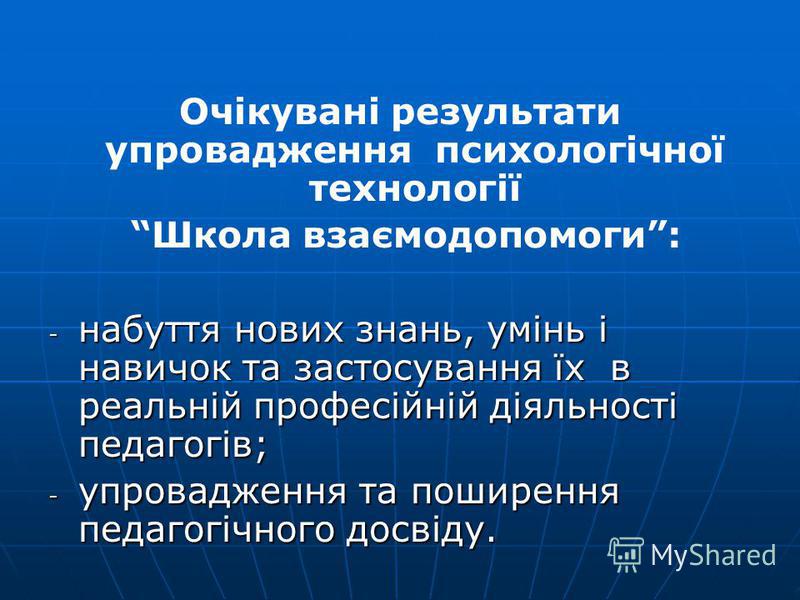 Очікувані результати упровадження психологічної технології
“Школа взаємодопомоги”:

- набуття нових знань, умінь і навичок та застосування їх в реальній професійній діяльності педагогів;
- упровадження та поширення педагогічного досвіду.

MyShared